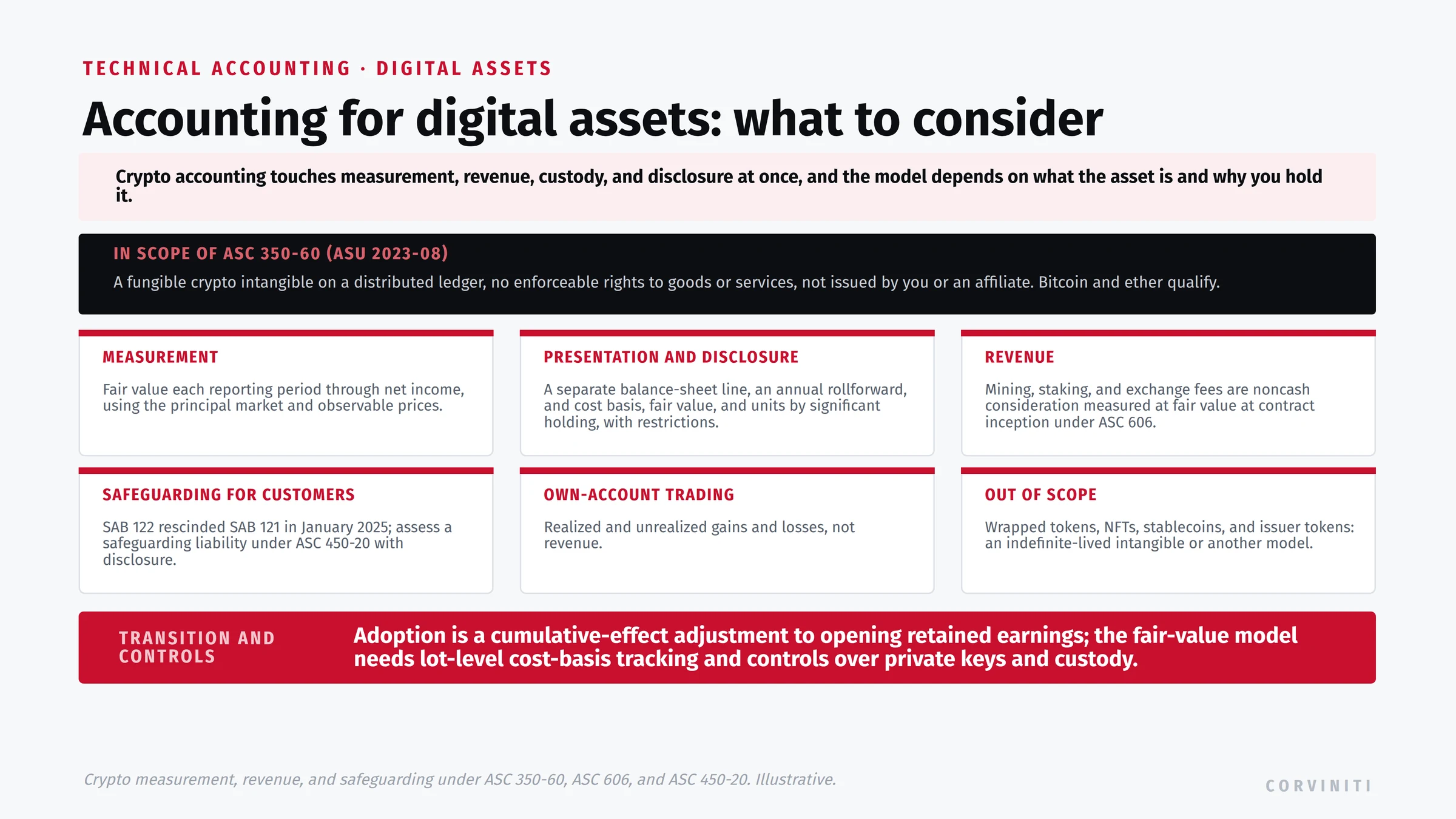 TECHNICAL ACCOUNTING · DIGITAL ASSETS

Accounting for digital assets: what to consider

Crypto accounting touches measurement, revenue, custody, and disclosure at once, and the model depends on what the asset is and why you hold it.

IN SCOPE OF ASC 350-60 (ASU 2023-08)

A fungible crypto intangible on a distributed ledger, no enforceable rights to goods or services, not issued by you or an affiliate. Bitcoin and ether qualify.

MEASUREMENT

Fair value each reporting period through net income, using the principal market and observable prices.

PRESENTATION AND DISCLOSURE

A separate balance-sheet line, an annual rollforward, and cost basis, fair value, and units by significant holding, with restrictions.

REVENUE

Mining, staking, and exchange fees are noncash consideration measured at fair value at contract inception under ASC 606.

SAFEGUARDING FOR CUSTOMERS

SAB 122 rescinded SAB 121 in January 2025; assess a safeguarding liability under ASC 450-20 with disclosure.

OWN-ACCOUNT TRADING

Realized and unrealized gains and losses, not revenue.

OUT OF SCOPE

Wrapped tokens, NFTs, stablecoins, and issuer tokens: an indefinite-lived intangible or another model.

TRANSITION AND CONTROLS

Adoption is a cumulative-effect adjustment to opening retained earnings; the fair-value model needs lot-level cost-basis tracking and controls over private keys and custody.

Crypto measurement, revenue, and safeguarding under ASC 350-60, ASC 606, and ASC 450-20. Illustrative.

CORVINITI